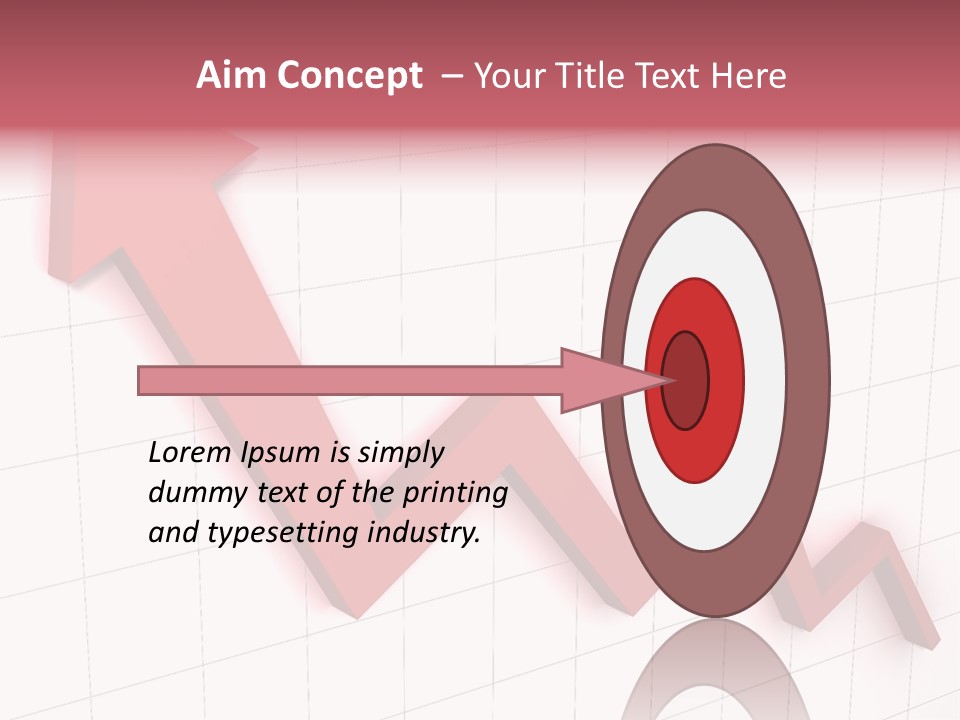 Aim Concept – Your Title Text Here

Lorem Ipsum is simply dummy text of the printing and typesetting industry.